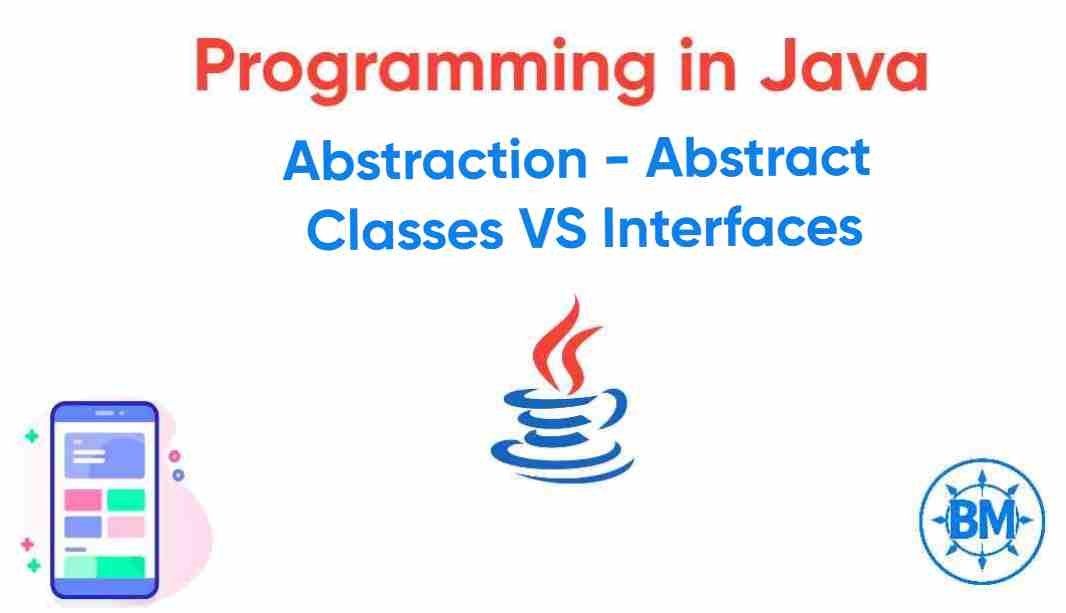 Programming in Java

Abstraction - Abstract Classes VS Interfaces

BM